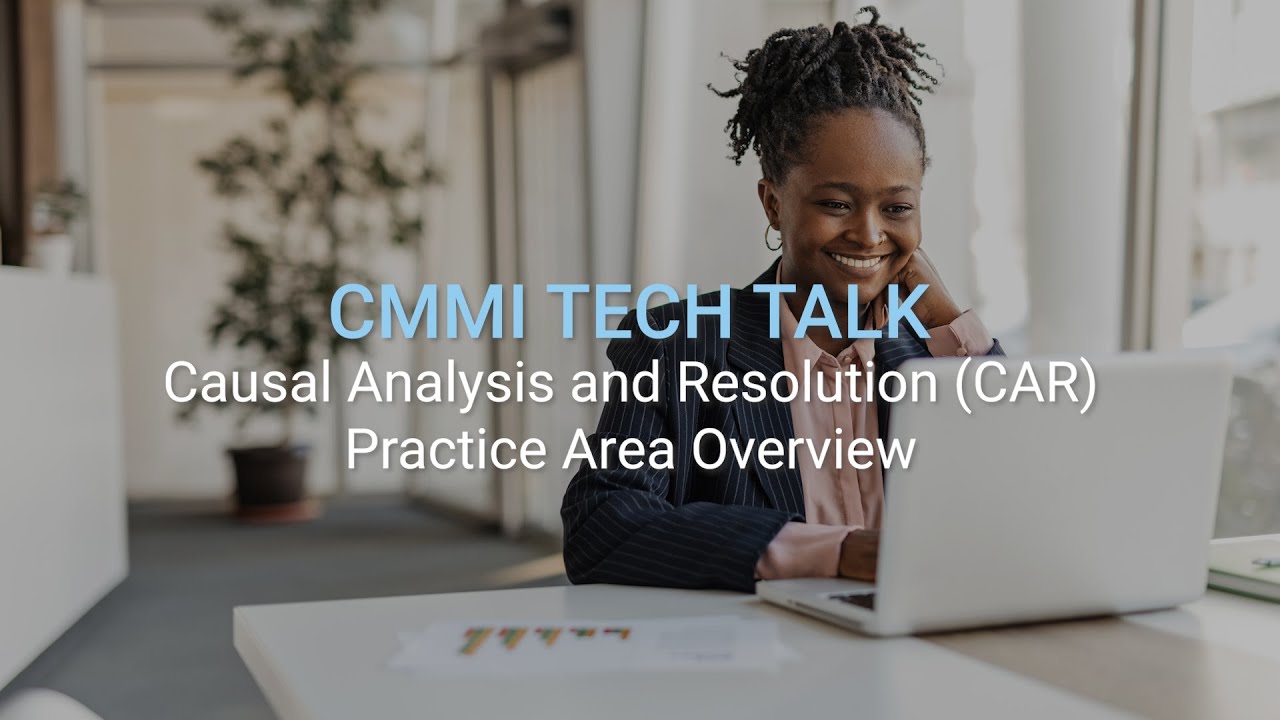 CMMI TECH TALK
Causal Analysis and Resolution (CAR) Practice Area Overview